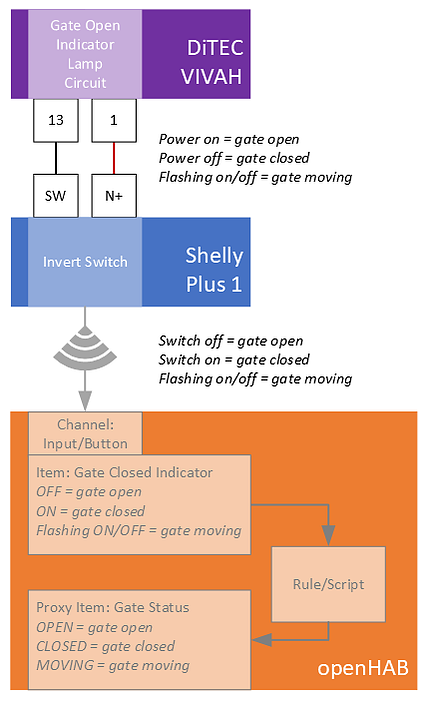 Gate Open Indicator Lamp Circuit

DiTEC VIVAH

13

1

Power on = gate open
Power off = gate closed
Flashing on/off = gate moving

SW

N+

Invert Switch

Shelly Plus 1

Switch off = gate open
Switch on = gate closed
Flashing on/off = gate moving

Channel: Input/Button

Item: Gate Closed Indicator
OFF = gate open
ON = gate closed
Flashing ON/OFF = gate moving

Rule/Script

Proxy Item: Gate Status
OPEN = gate open
CLOSED = gate closed
MOVING = gate moving

openHAB